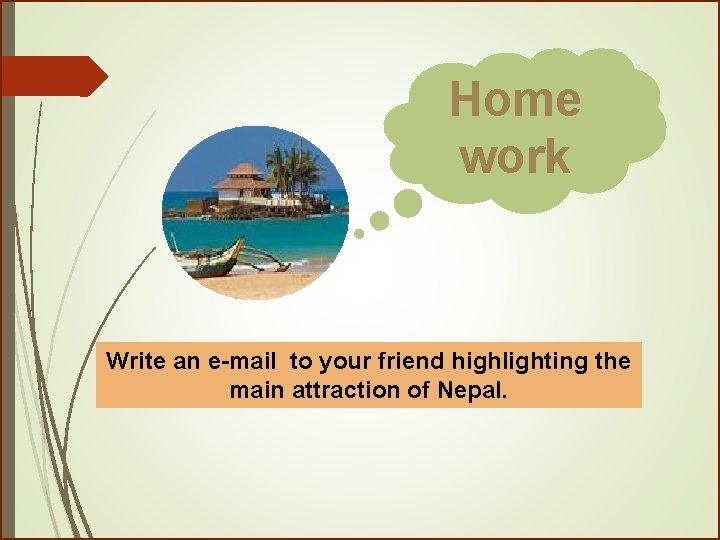 Home work

Write an e-mail to your friend highlighting the main attraction of Nepal.